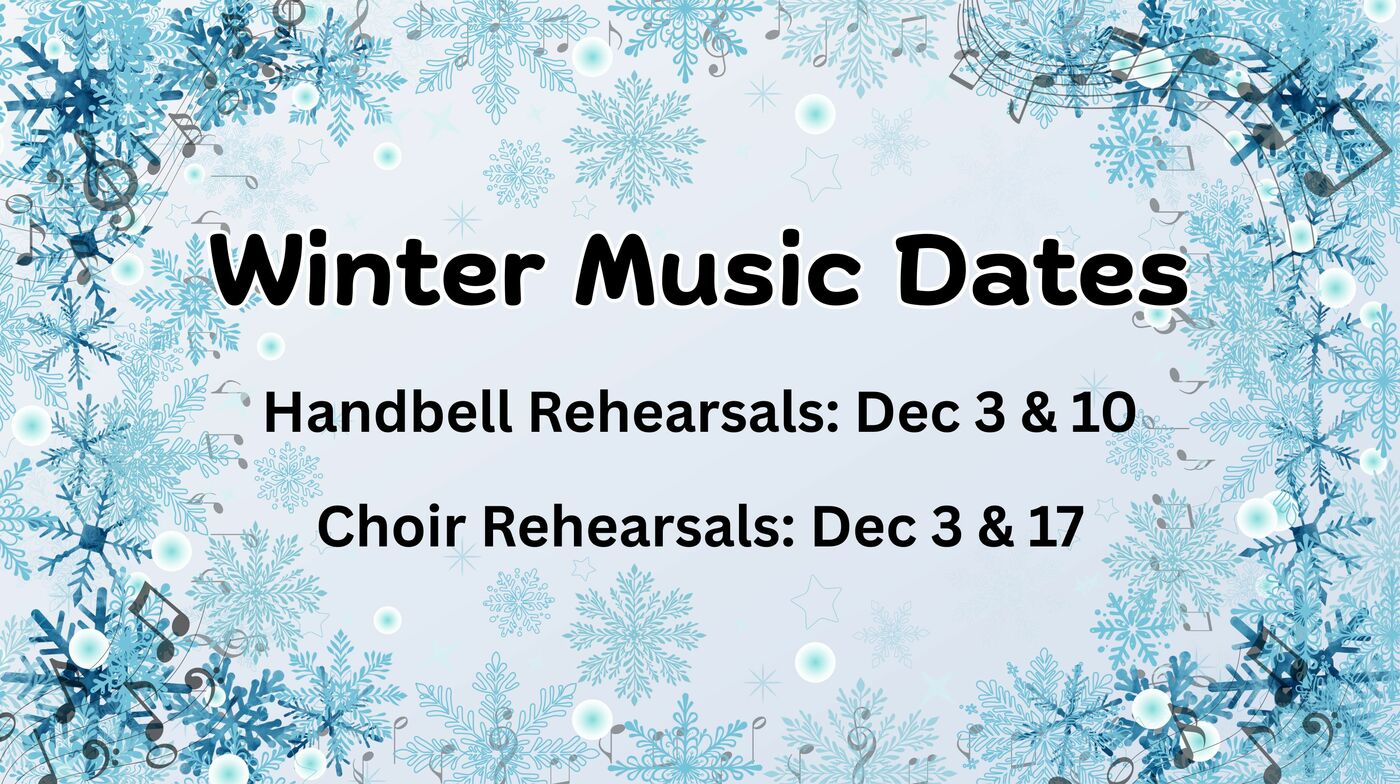 Winter Music Dates

Handbell Rehearsals: Dec 3 & 10

Choir Rehearsals: Dec 3 & 17